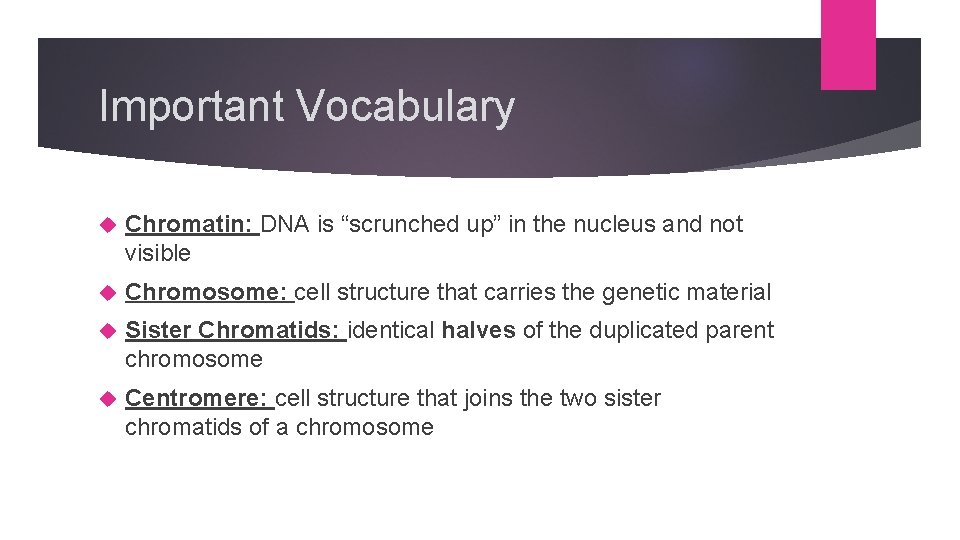 Important Vocabulary

Chromatin: DNA is “scrunched up” in the nucleus and not visible

Chromosome: cell structure that carries the genetic material

Sister Chromatids: identical halves of the duplicated parent chromosome

Centromere: cell structure that joins the two sister chromatids of a chromosome